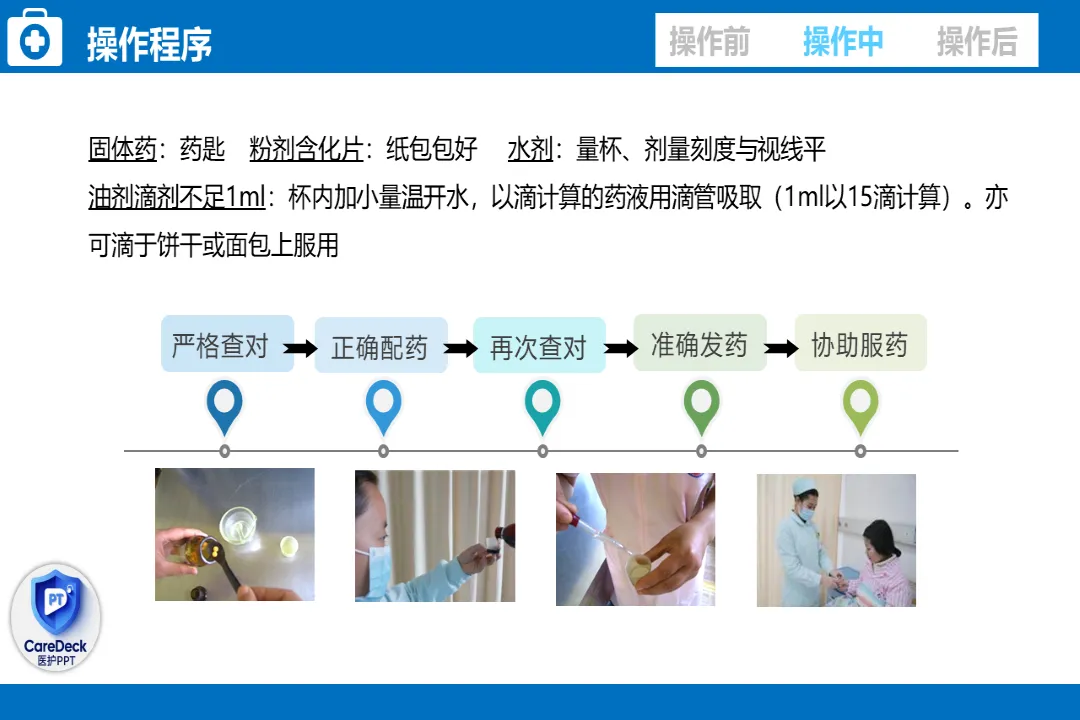 操作程序

操作前 操作中 操作后

固体药：药匙 粉剂含化片：纸包包好 水剂：量杯、剂量刻度与视线平
油剂滴剂不足1ml：杯内加小量温开水，以滴计算的药液用滴管吸取（1ml以15滴计算）。亦可滴于饼干或面包上服用

严格查对 正确配药 再次查对 准确发药 协助服药

PT
CareDeck
医护PPT